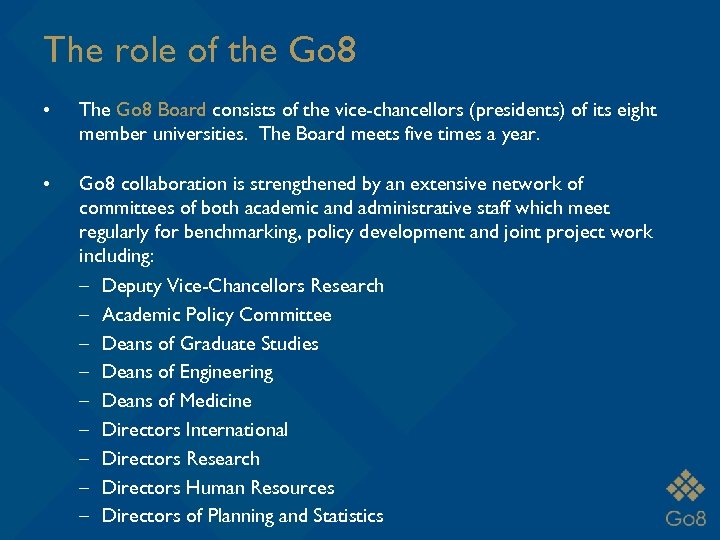 The role of the Go8

• The Go8 Board consists of the vice-chancellors (presidents) of its eight member universities. The Board meets five times a year.

• Go8 collaboration is strengthened by an extensive network of committees of both academic and administrative staff which meet regularly for benchmarking, policy development and joint project work including:
– Deputy Vice-Chancellors Research
– Academic Policy Committee
– Deans of Graduate Studies
– Deans of Engineering
– Deans of Medicine
– Directors International
– Directors Research
– Directors Human Resources
– Directors of Planning and Statistics

Go8